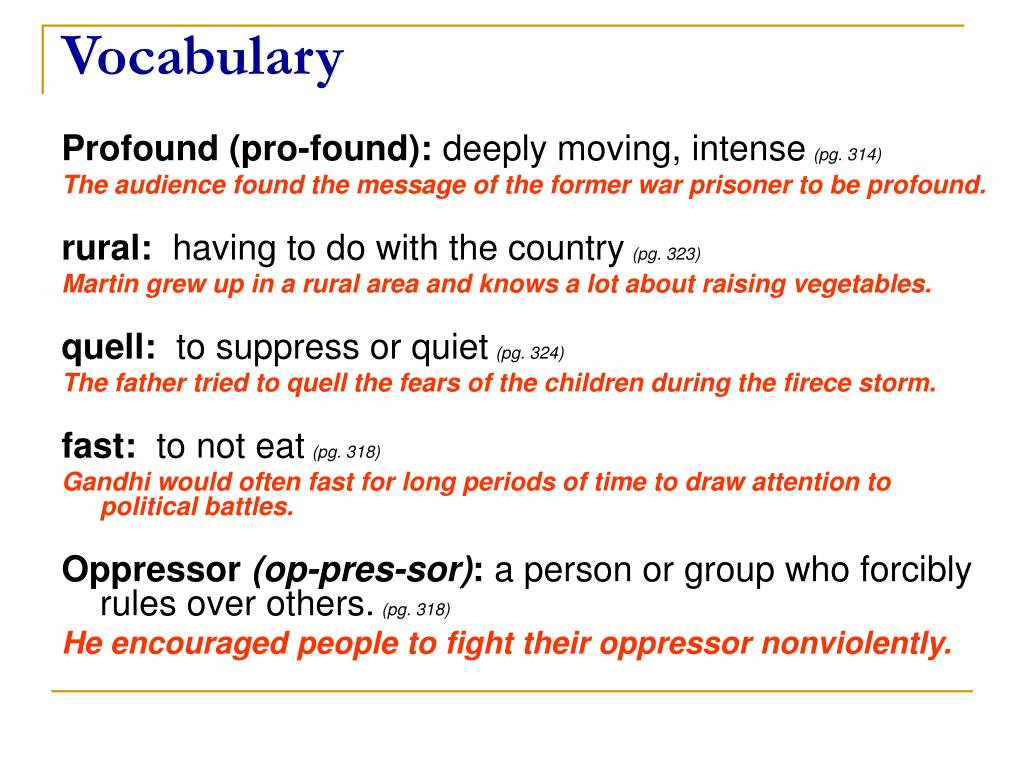 Vocabulary

Profound (pro-found): deeply moving, intense (pg. 314)
The audience found the message of the former war prisoner to be profound.

rural: having to do with the country (pg. 323)
Martin grew up in a rural area and knows a lot about raising vegetables.

quell: to suppress or quiet (pg. 324)
The father tried to quell the fears of the children during the firece storm.

fast: to not eat (pg. 318)
Gandhi would often fast for long periods of time to draw attention to political battles.

Oppressor (op-pres-sor): a person or group who forcibly rules over others. (pg. 318)
He encouraged people to fight their oppressor nonviolently.